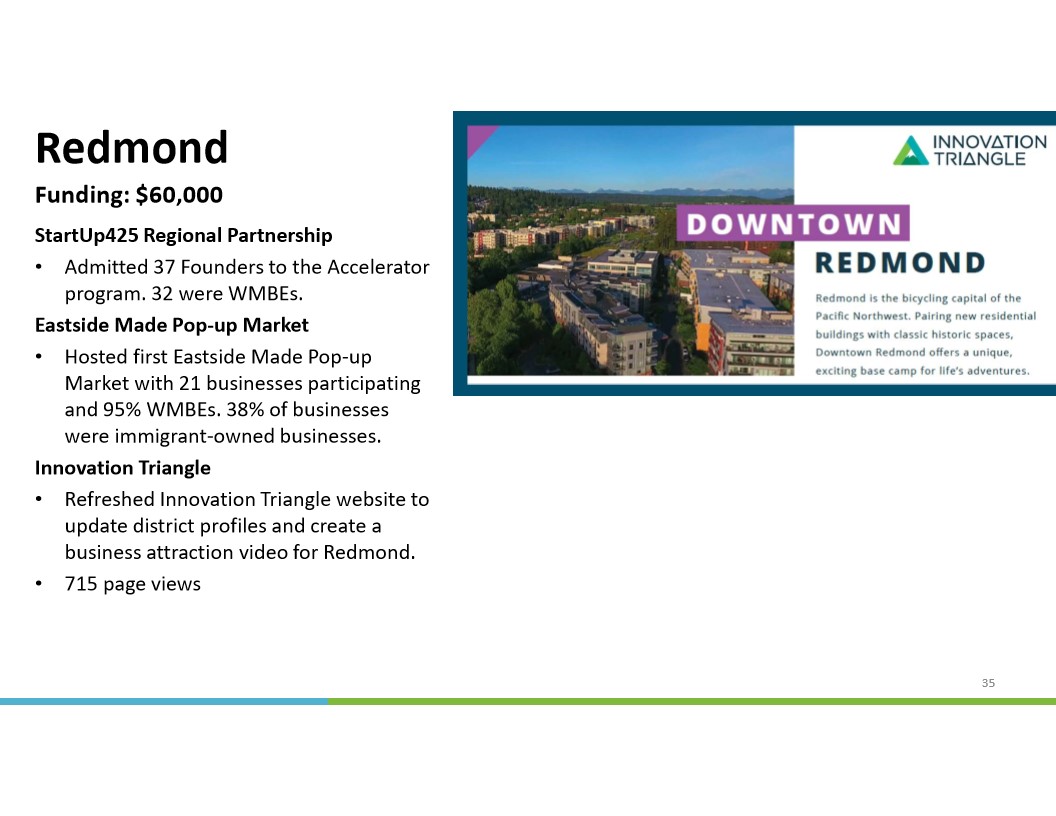 Redmond

Funding: $60,000

StartUp425 Regional Partnership

• Admitted 37 Founders to the Accelerator program. 32 were WMBEs.

Eastside Made Pop-up Market

• Hosted first Eastside Made Pop-up Market with 21 businesses participating and 95% WMBEs. 38% of businesses were immigrant-owned businesses.

Innovation Triangle

• Refreshed Innovation Triangle website to update district profiles and create a business attraction video for Redmond.

• 715 page views

INNOVATION TRIANGLE

DOWNTOWN

REDMOND

Redmond is the bicycling capital of the Pacific Northwest. Pairing new residential buildings with classic historic spaces, Downtown Redmond offers a unique, exciting base camp for life's adventures.

35